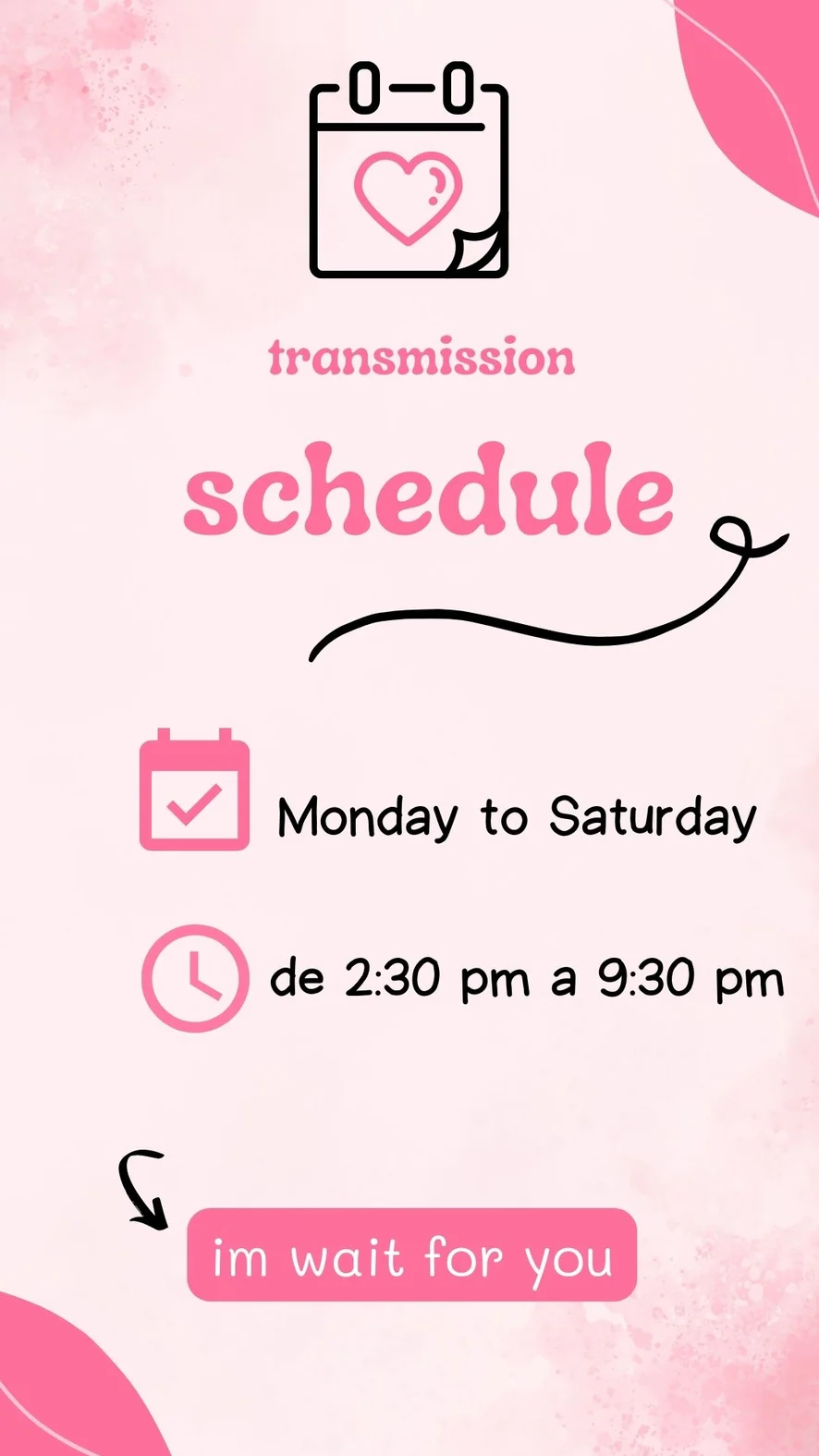 transmission

schedule

Monday to Saturday

de 2:30 pm a 9:30 pm

im wait for you